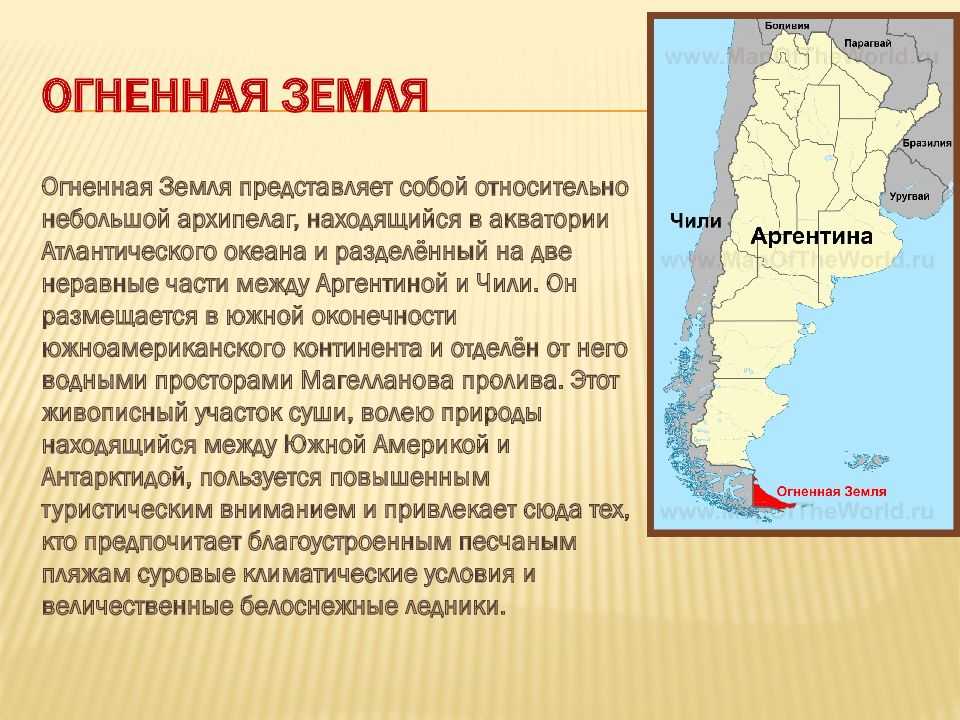 ОГНЕННАЯ ЗЕМЛЯ

Огненная Земля представляет собой относительно небольшой архипелаг, находящийся в акватории Атлантического океана и разделённый на две неравные части между Аргентиной и Чили. Он размещается в южной оконечности южноамериканского континента и отделён от него водными просторами Магелланова пролива. Этот живописный участок суши, волею природы находящийся между Южной Америкой и Антарктидой, пользуется повышенным туристическим вниманием и привлекает сюда тех, кто предпочитает благоустроенным песчаным пляжам суровые климатические условия и величественные белоснежные ледники.

Боливия
Парагвай
www.MapOfTheWorld.ru
Бразилия
Уругвай
Чили
Аргентина
www.MapOfTheWorld.ru
Огненная Земля
www.MapOfTheWorld.ru